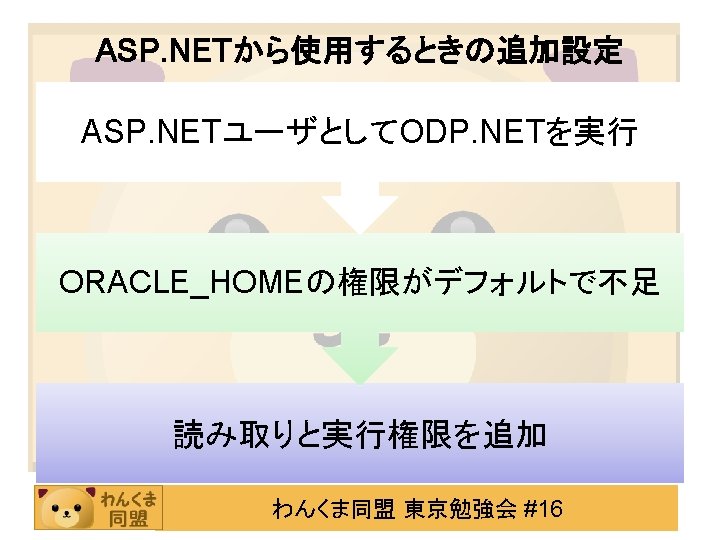 ASP.NETから使用するときの追加設定

ASP.NETユーザとしてODP.NETを実行

ORACLE_HOMEの権限がデフォルトで不足

読み取りと実行権限を追加

わんくま同盟

わんくま同盟 東京勉強会 #16